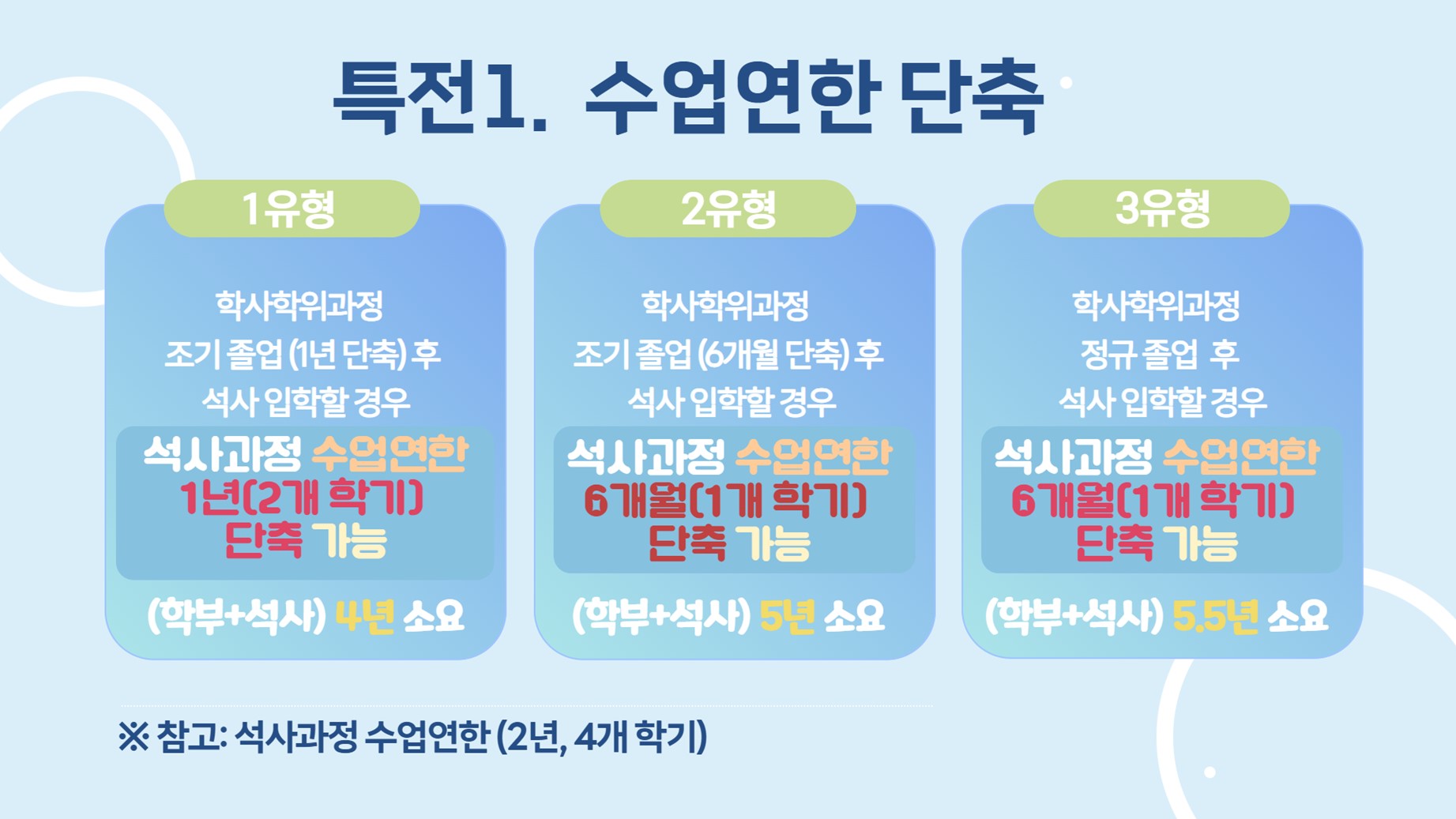 특전1. 수업연한 단축

1유형

학사학위과정
조기 졸업 (1년 단축) 후
석사 입학할 경우

석사과정 수업연한
1년(2개 학기)
단축 가능

(학부+석사) 4년 소요

2유형

학사학위과정
조기 졸업 (6개월 단축) 후
석사 입학할 경우

석사과정 수업연한
6개월(1개 학기)
단축 가능

(학부+석사) 5년 소요

3유형

학사학위과정
정규 졸업 후
석사 입학할 경우

석사과정 수업연한
6개월(1개 학기)
단축 가능

(학부+석사) 5.5년 소요

※ 참고: 석사과정 수업연한 (2년, 4개 학기)